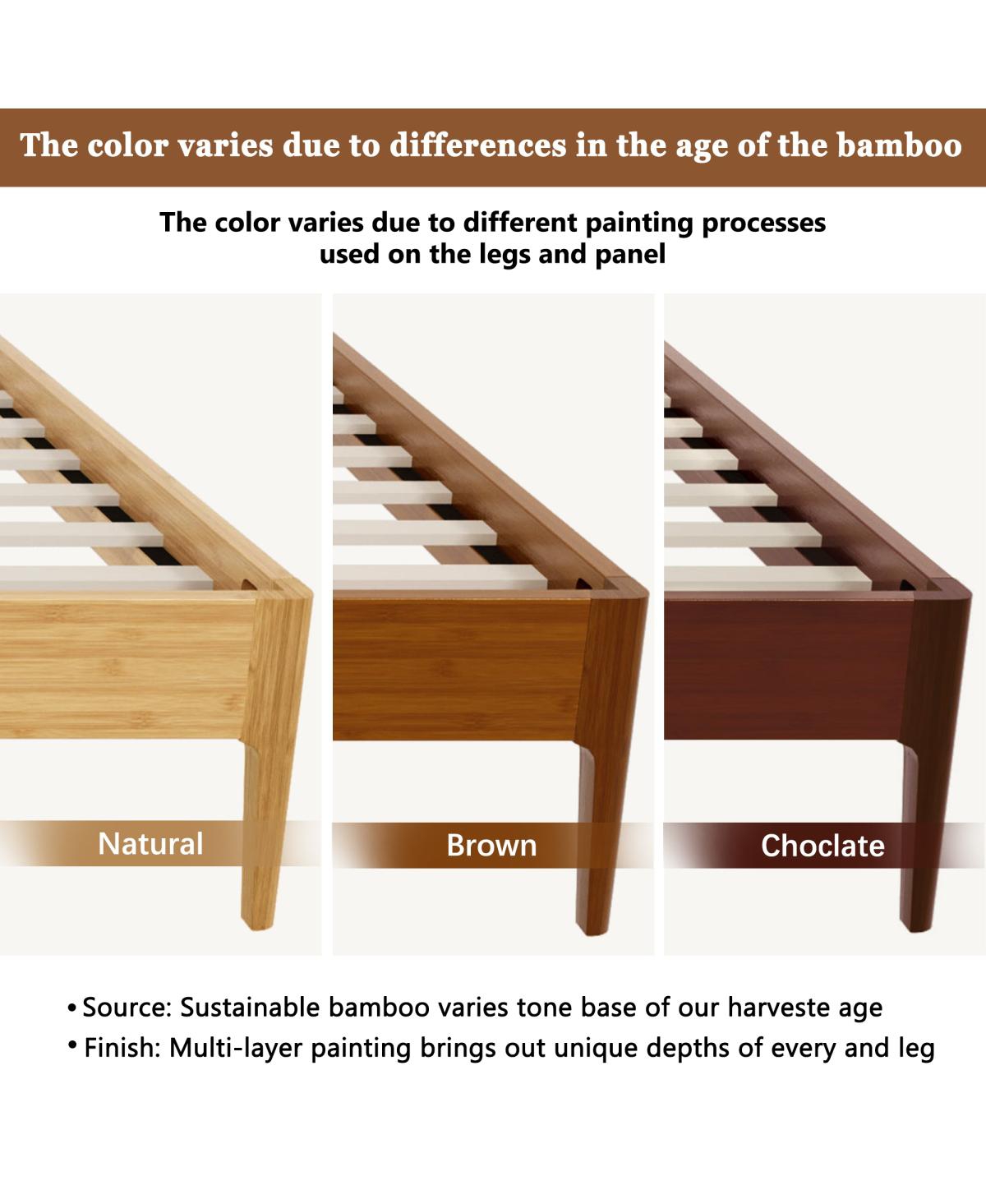 The color varies due to differences in the age of the bamboo

The color varies due to different painting processes used on the legs and panel

Natural

Brown

Choclate

• Source: Sustainable bamboo varies tone base of our harveste age
• Finish: Multi-layer painting brings out unique depths of every and leg